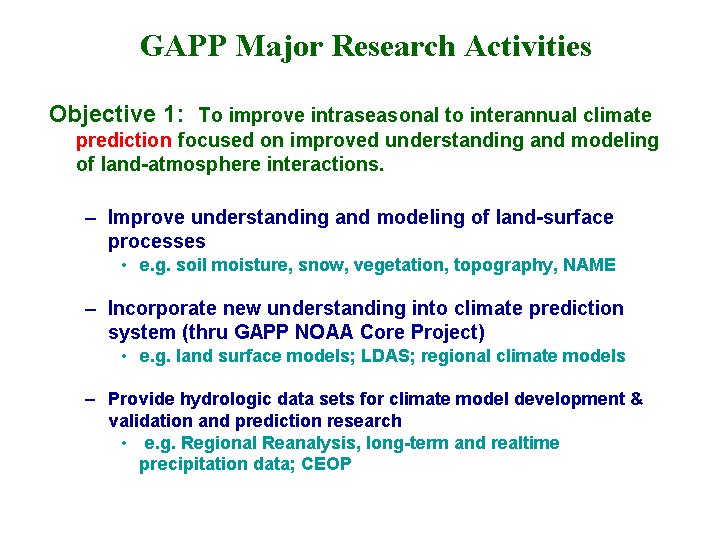 GAPP Major Research Activities

Objective 1: To improve intraseasonal to interannual climate prediction focused on improved understanding and modeling of land-atmosphere interactions.

– Improve understanding and modeling of land-surface processes
• e.g. soil moisture, snow, vegetation, topography, NAME

– Incorporate new understanding into climate prediction system (thru GAPP NOAA Core Project)
• e.g. land surface models; LDAS; regional climate models

– Provide hydrologic data sets for climate model development & validation and prediction research
• e.g. Regional Reanalysis, long-term and realtime precipitation data; CEOP